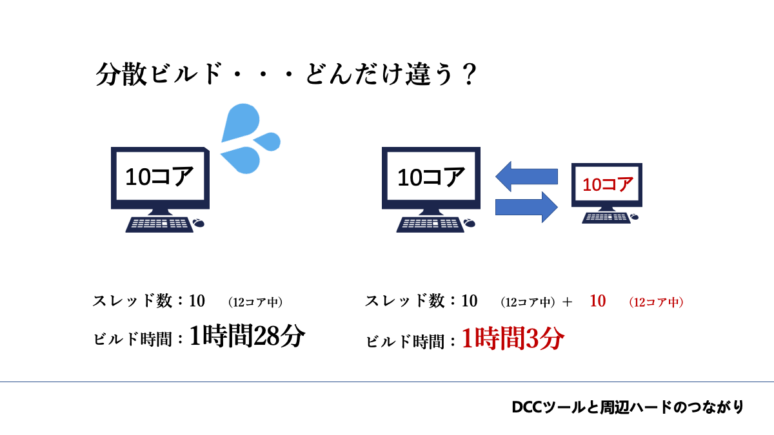 分散ビルド・・・どんだけ違う？

10コア

10コア

10コア

スレッド数：10 （12コア中）

ビルド時間：1時間28分

スレッド数：10 （12コア中）＋ 10 （12コア中）

ビルド時間：1時間3分

DCCツールと周辺ハードのつながり